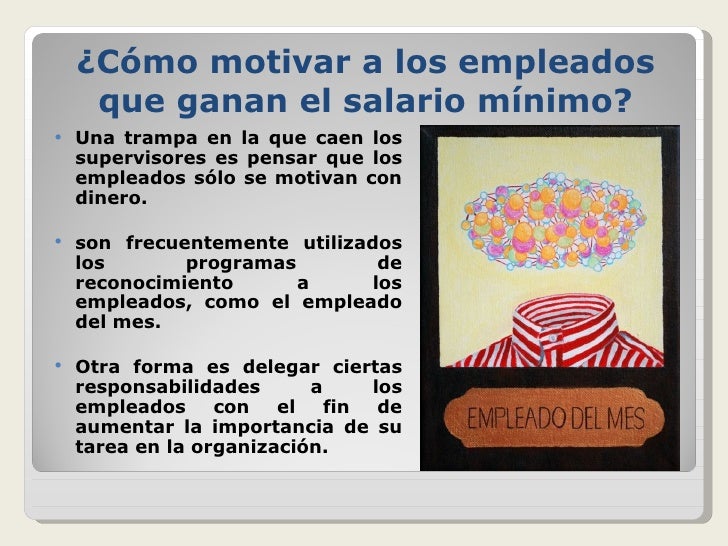 ¿Cómo motivar a los empleados que ganan el salario mínimo?

• Una trampa en la que caen los supervisores es pensar que los empleados sólo se motivan con dinero.

• son frecuentemente utilizados los programas de reconocimiento a los empleados, como el empleado del mes.

• Otra forma es delegar ciertas responsabilidades a los empleados con el fin de aumentar la importancia de su tarea en la organización.

EMPLEADO DEL MES